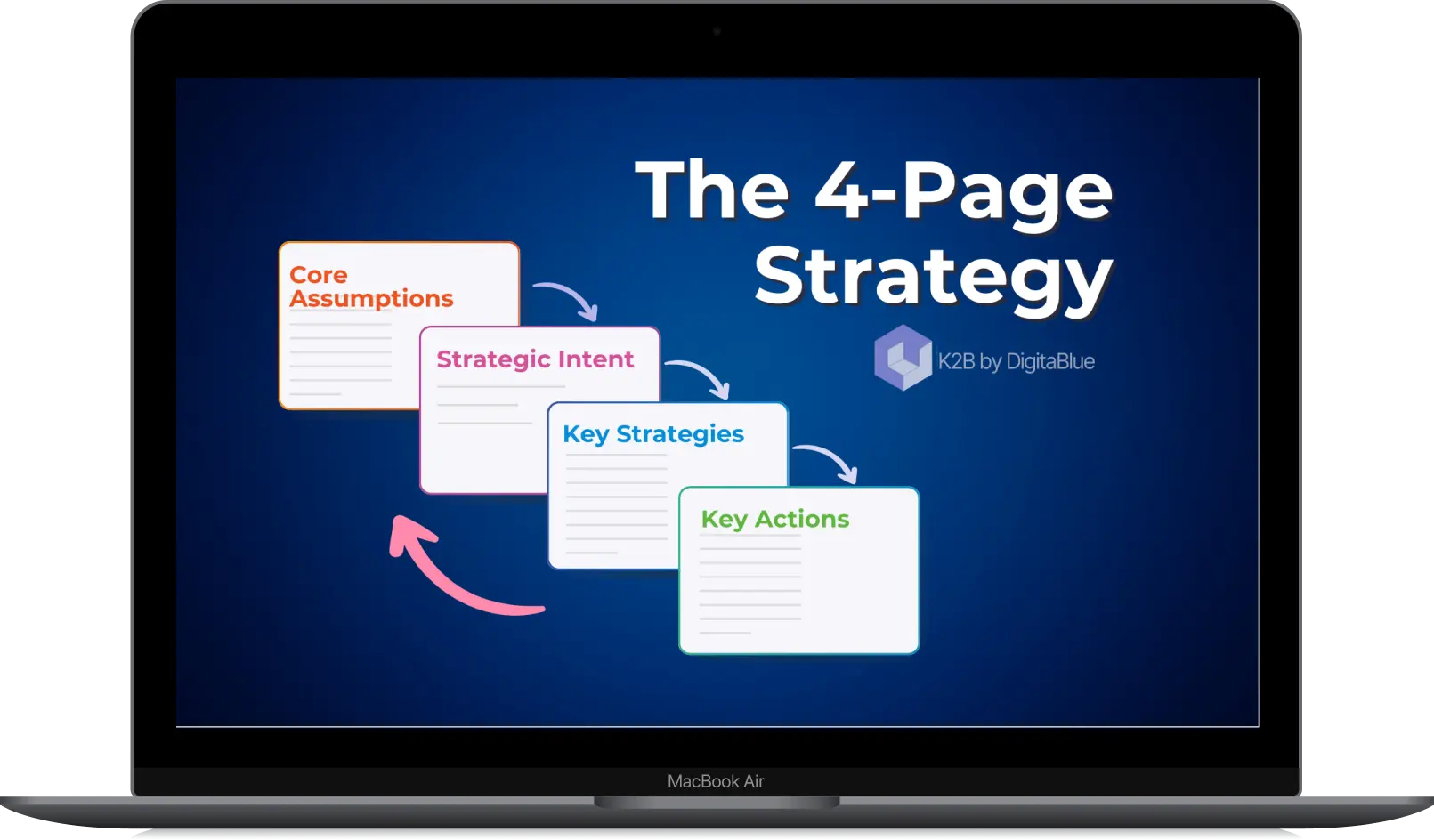 The 4-Page Strategy

K2B by DigitaBlue

Core Assumptions

Strategic Intent

Key Strategies

Key Actions

MacBook Air